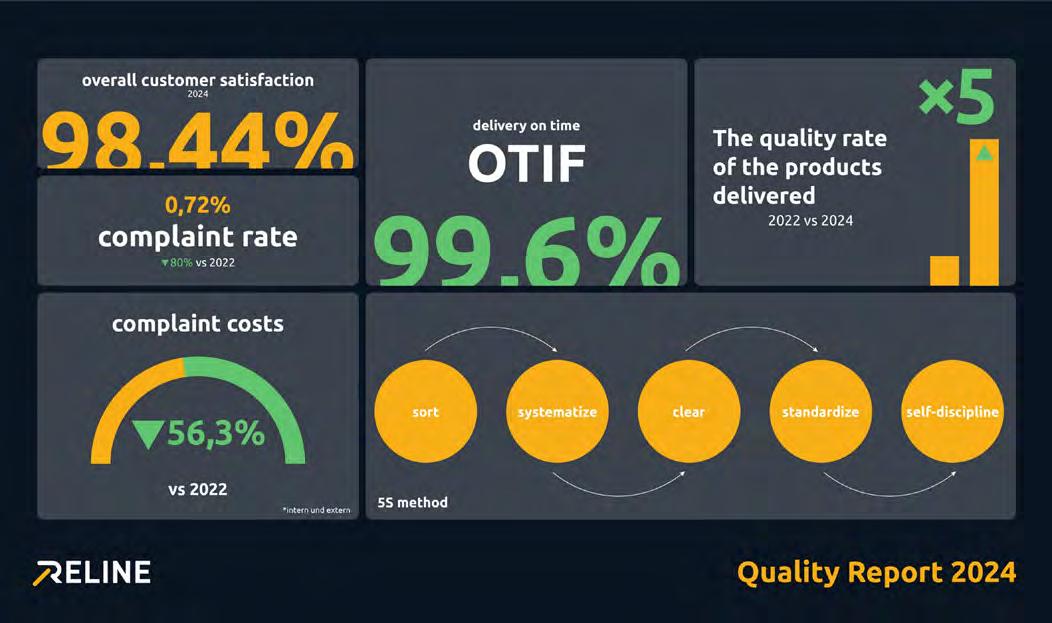 overall customer satisfaction
2024
98.44%

0,72%
complaint rate
▼80% vs 2022

delivery on time
OTIF
99.6%

×5
The quality rate of the products delivered
2022 vs 2024

complaint costs
▼56,3%
vs 2022
*intern und extern

sort
systematize
clear
standardize
self-discipline
5S method

RELINE

Quality Report 2024